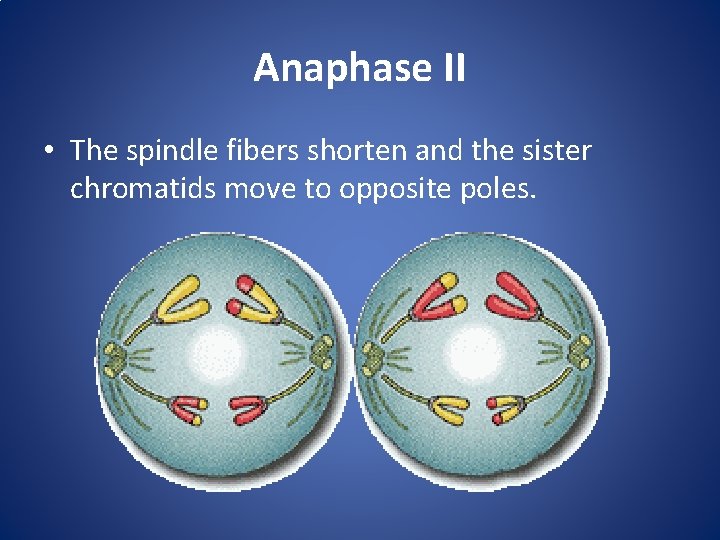 Anaphase II

• The spindle fibers shorten and the sister chromatids move to opposite poles.